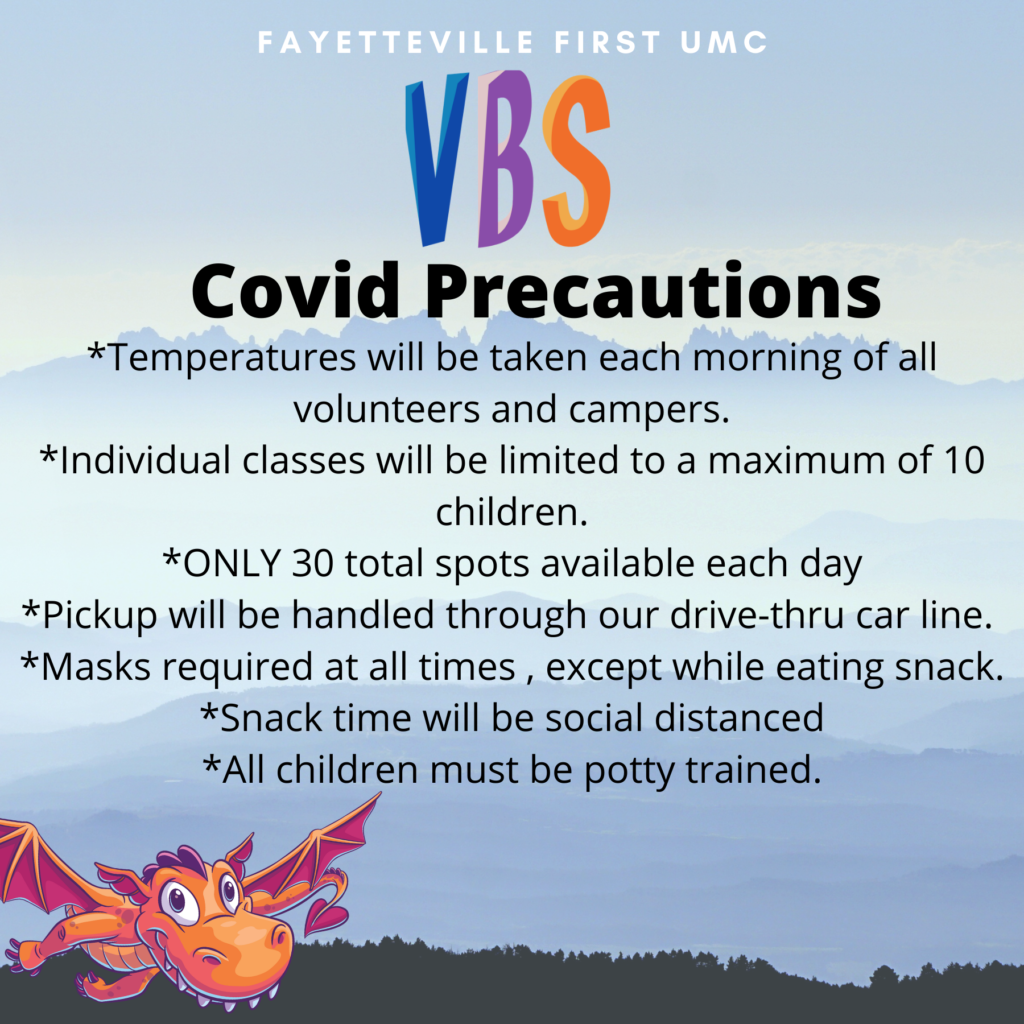 FAYETTEVILLE FIRST UMC

VBS

Covid Precautions

*Temperatures will be taken each morning of all volunteers and campers.
*Individual classes will be limited to a maximum of 10 children.
*ONLY 30 total spots available each day
*Pickup will be handled through our drive-thru car line.
*Masks required at all times , except while eating snack.
*Snack time will be social distanced
*All children must be potty trained.